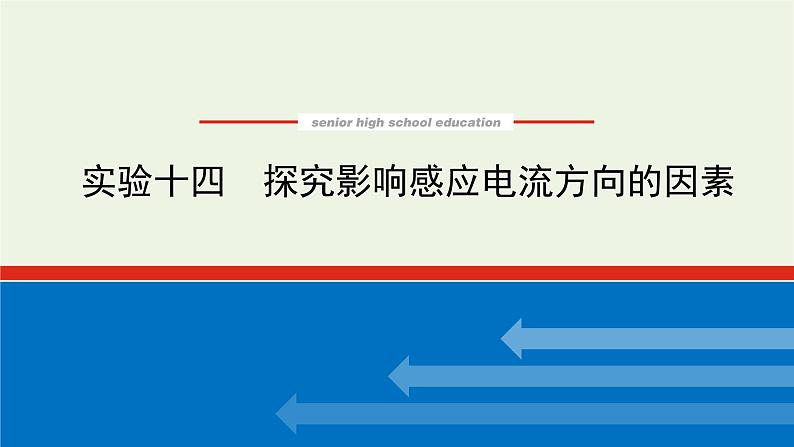 senior high school education

实验十四　探究影响感应电流方向的因素